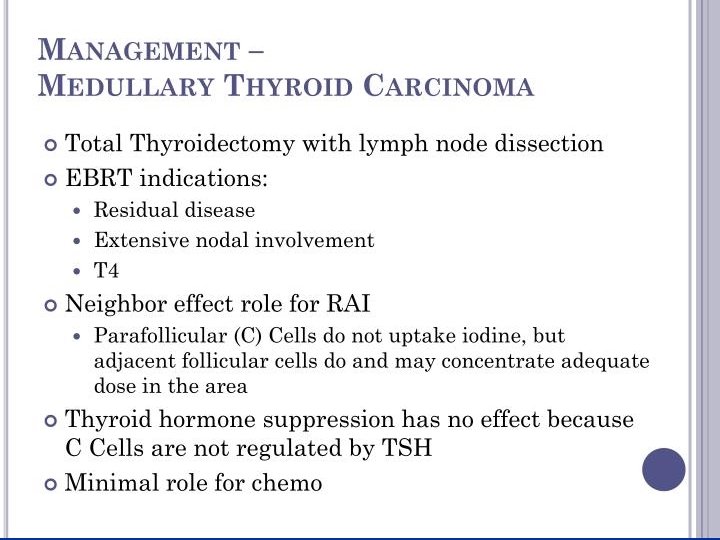 MANAGEMENT –
MEDULLARY THYROID CARCINOMA

Total Thyroidectomy with lymph node dissection
EBRT indications:
Residual disease
Extensive nodal involvement
T4
Neighbor effect role for RAI
Parafollicular (C) Cells do not uptake iodine, but adjacent follicular cells do and may concentrate adequate dose in the area
Thyroid hormone suppression has no effect because C Cells are not regulated by TSH
Minimal role for chemo